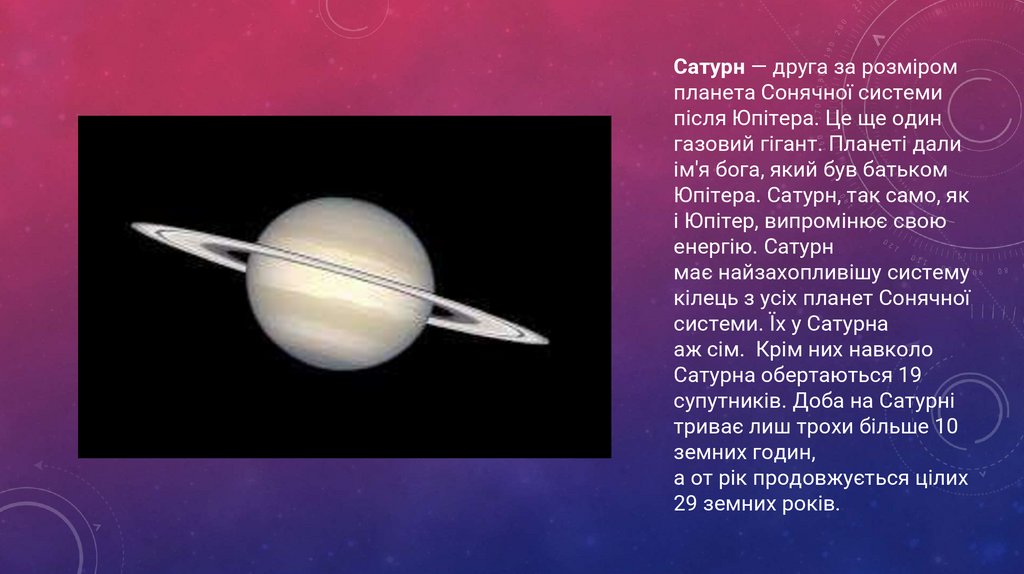 Сатурн — друга за розміром планета Сонячної системи після Юпітера. Це ще один газовий гігант. Планеті дали ім'я бога, який був батьком Юпітера. Сатурн, так само, як і Юпітер, випромінює свою енергію. Сатурн має найзахопливішу систему кілець з усіх планет Сонячної системи. Їх у Сатурна аж сім. Крім них навколо Сатурна обертаються 19 супутників. Доба на Сатурні триває лиш трохи більше 10 земних годин, а от рік продовжується цілих 29 земних років.